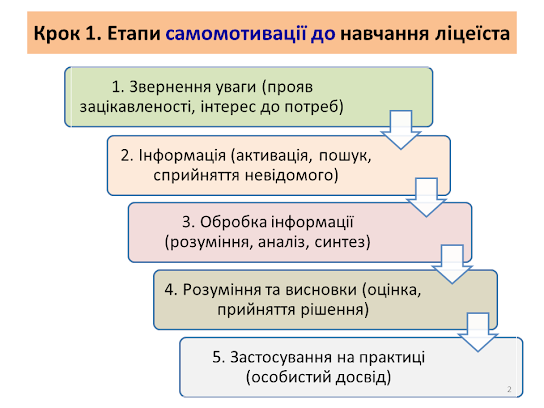 Крок 1. Етапи самомотивації до навчання ліцеїста

1. Звернення уваги (прояв зацікавленості, інтерес до потреб)

2. Інформація (активація, пошук, сприйняття невідомого)

3. Обробка інформації (розуміння, аналіз, синтез)

4. Розуміння та висновки (оцінка, прийняття рішення)

5. Застосування на практиці (особистий досвід)

2